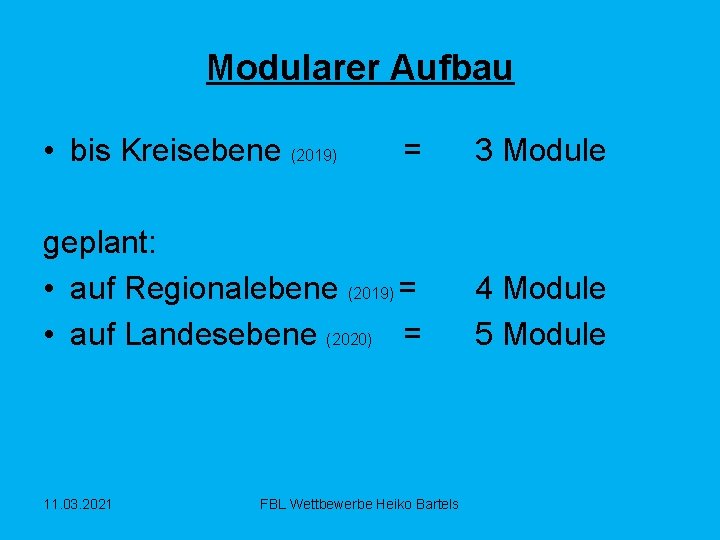 Modularer Aufbau

• bis Kreisebene (2019) = 3 Module

geplant:
• auf Regionalebene (2019) = 4 Module
• auf Landesebene (2020) = 5 Module

11.03.2021

FBL Wettbewerbe Heiko Bartels